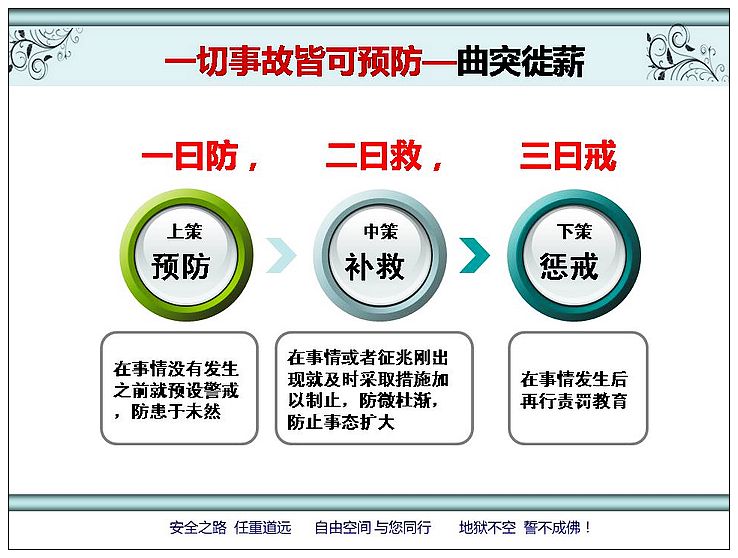 一切事故皆可预防—曲突徙薪

一曰防，

二曰救，

三曰戒

上策
预防

中策
补救

下策
惩戒

在事情没有发生之前就预设警戒，防患于未然

在事情或者征兆刚出现就及时采取措施加以制止，防微杜渐，防止事态扩大

在事情发生后再行责罚教育

安全之路 任重道远　自由空间 与您同行　地狱不空 誓不成佛！